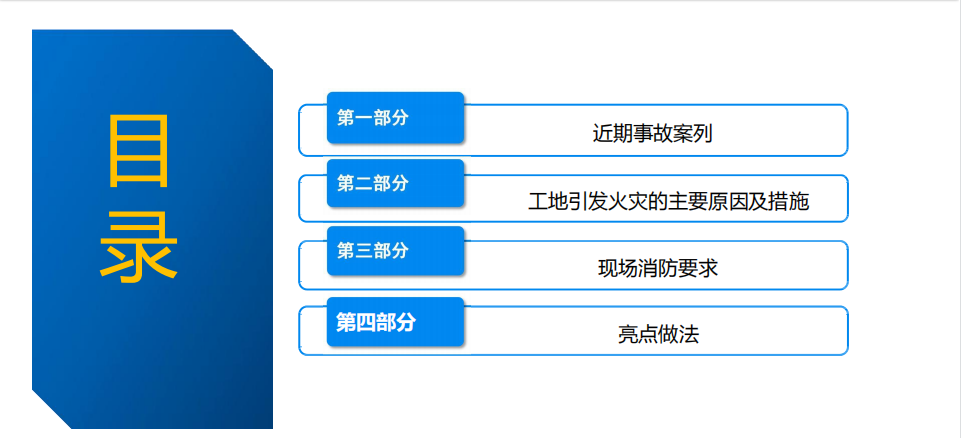 目录

第一部分
近期事故案列

第二部分
工地引发火灾的主要原因及措施

第三部分
现场消防要求

第四部分
亮点做法